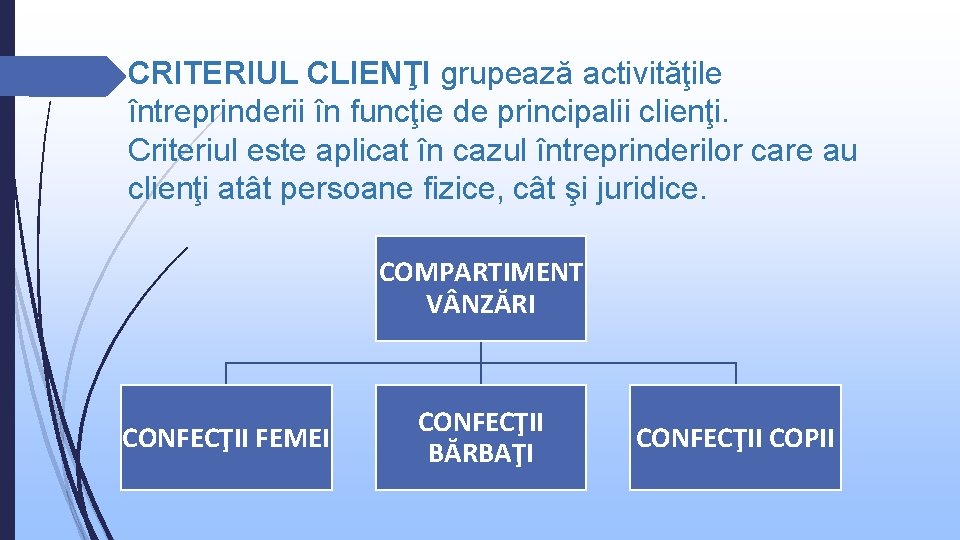 CRITERIUL CLIENŢI grupează activităţile întreprinderii în funcţie de principalii clienţi. Criteriul este aplicat în cazul întreprinderilor care au clienţi atât persoane fizice, cât şi juridice.

COMPARTIMENT VÂNZĂRI

CONFECŢII FEMEI

CONFECŢII BĂRBAŢI

CONFECŢII COPII